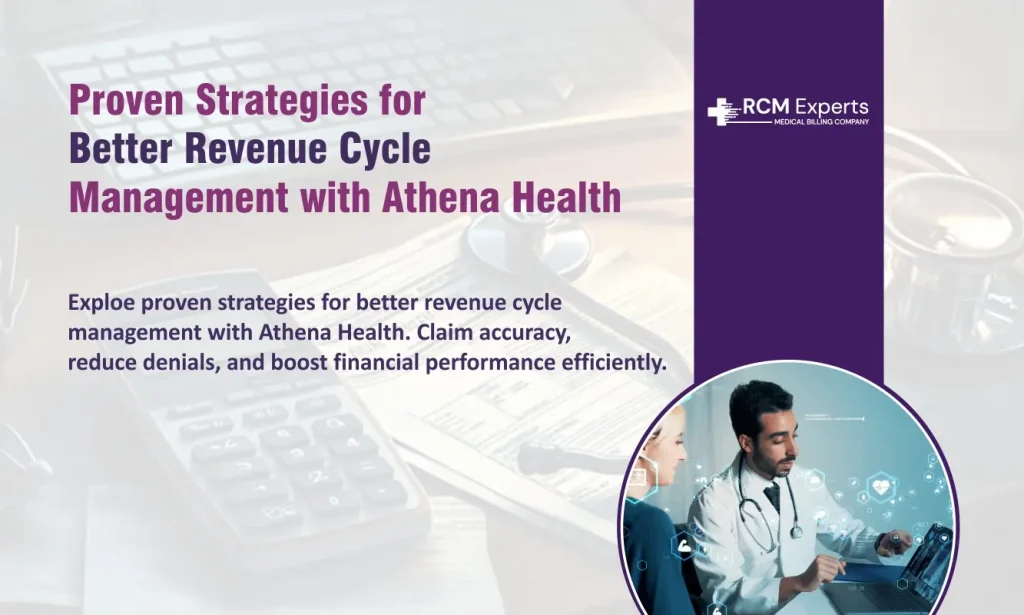 Proven Strategies for Better Revenue Cycle Management with Athena Health

RCM Experts
MEDICAL BILLING COMPANY

Exploe proven strategies for better revenue cycle management with Athena Health. Claim accuracy, reduce denials, and boost financial performance efficiently.